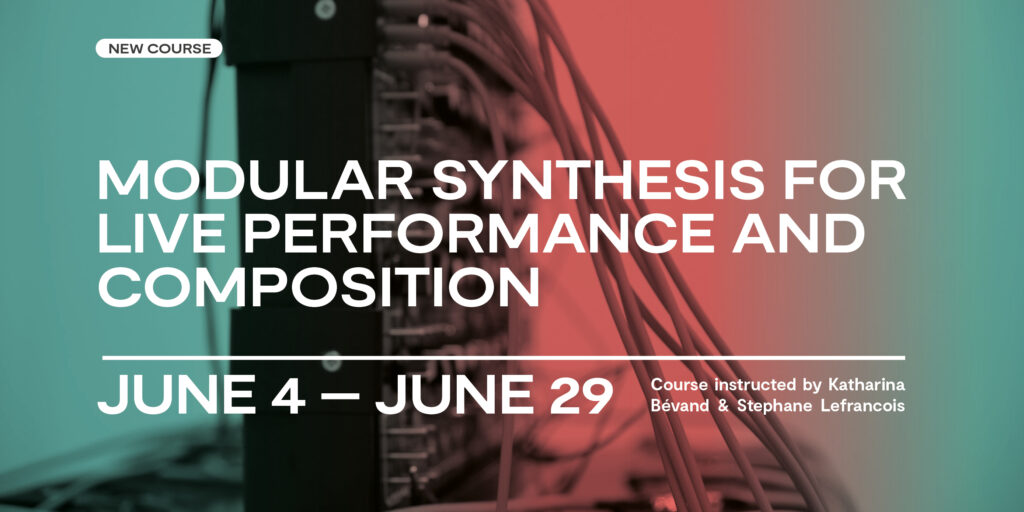 NEW COURSE

MODULAR SYNTHESIS FOR LIVE PERFORMANCE AND COMPOSITION

JUNE 4 — JUNE 29

Course instructed by Katharina Bévand & Stephane Lefrancois